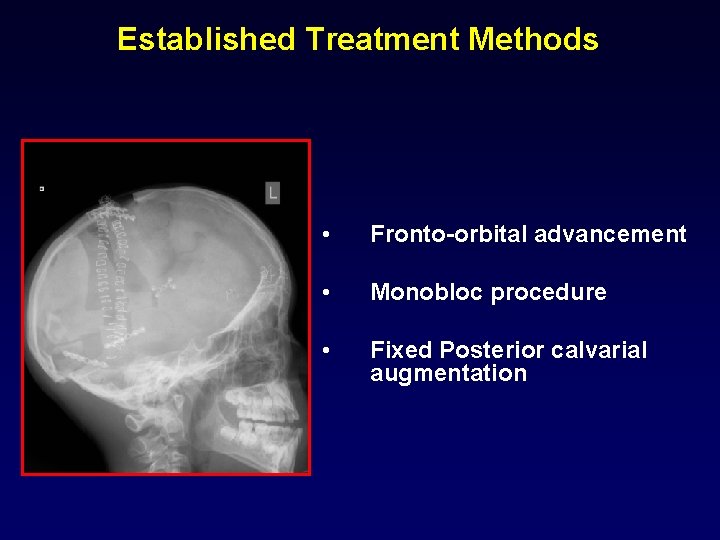 Established Treatment Methods

L

• Fronto-orbital advancement

• Monobloc procedure

• Fixed Posterior calvarial augmentation